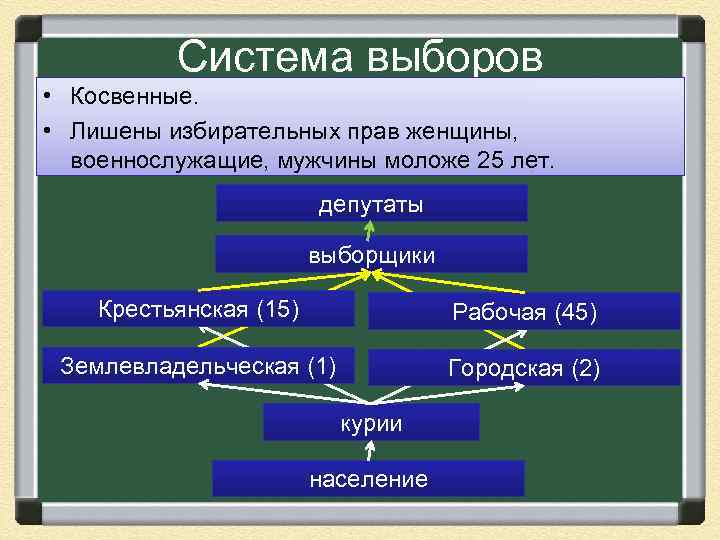 Система выборов

• Косвенные.
• Лишены избирательных прав женщины, военнослужащие, мужчины моложе 25 лет.

депутаты

выборщики

Крестьянская (15)

Рабочая (45)

Землевладельческая (1)

Городская (2)

курии

население